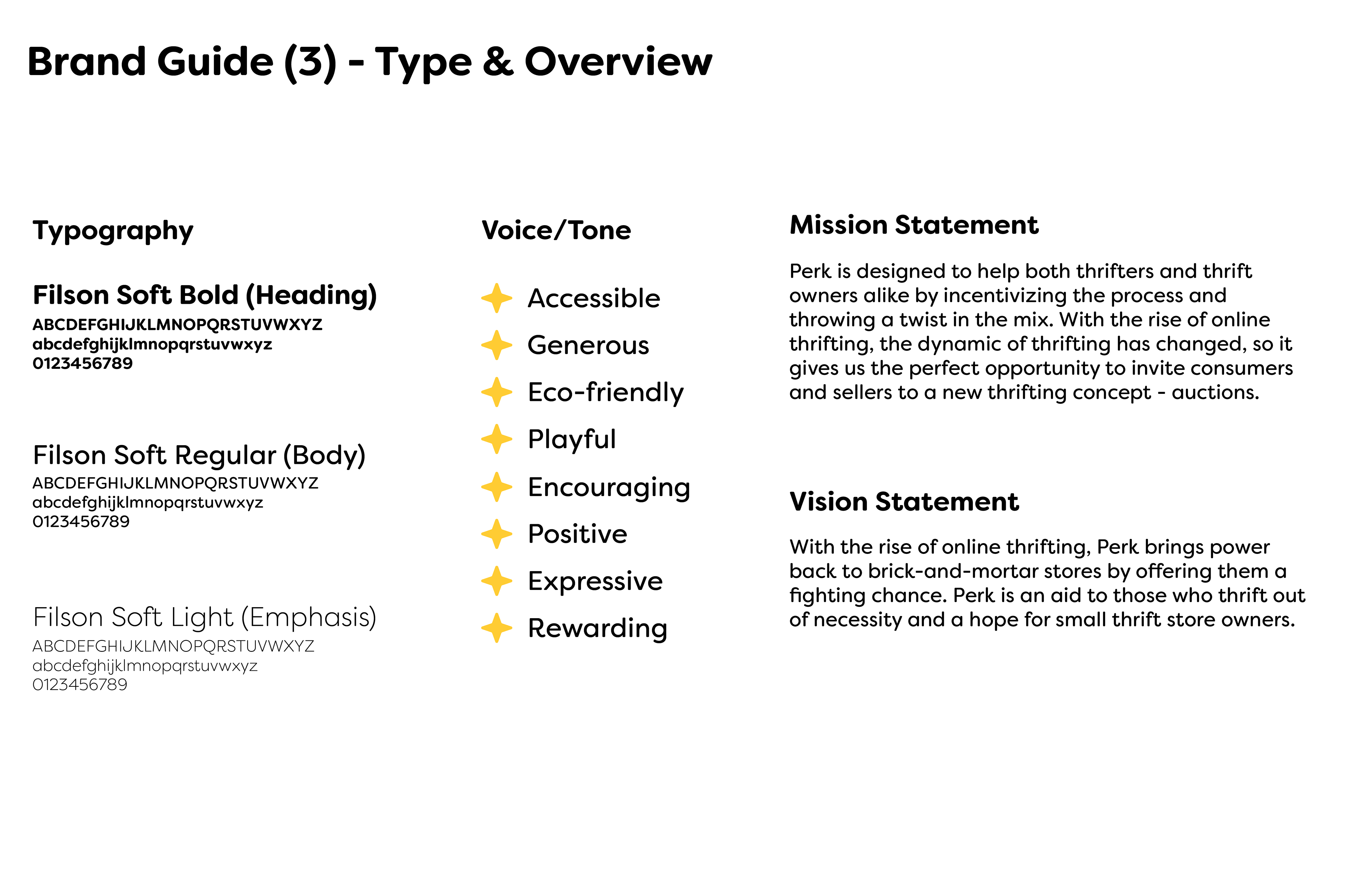 Brand Guide (3) - Type & Overview

Typography

Filson Soft Bold (Heading)
ABCDEFGHIJKLMNOPQRSTUVWXYZ
abcdefghijklmnopqrstuvwxyz
0123456789

Filson Soft Regular (Body)
ABCDEFGHIJKLMNOPQRSTUVWXYZ
abcdefghijklmnopqrstuvwxyz
0123456789

Filson Soft Light (Emphasis)
ABCDEFGHIJKLMNOPQRSTUVWXYZ
abcdefghijklmnopqrstuvwxyz
0123456789

Voice/Tone

Accessible
Generous
Eco-friendly
Playful
Encouraging
Positive
Expressive
Rewarding

Mission Statement

Perk is designed to help both thrifters and thrift owners alike by incentivizing the process and throwing a twist in the mix. With the rise of online thrifting, the dynamic of thrifting has changed, so it gives us the perfect opportunity to invite consumers and sellers to a new thrifting concept - auctions.

Vision Statement

With the rise of online thrifting, Perk brings power back to brick-and-mortar stores by offering them a fighting chance. Perk is an aid to those who thrift out of necessity and a hope for small thrift store owners.